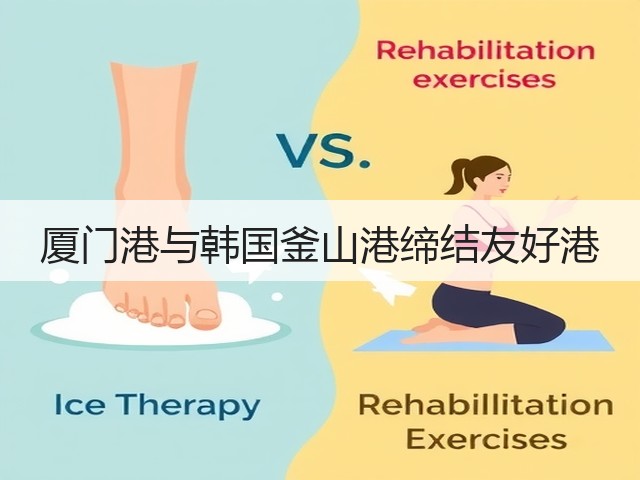 Rehabilitation exercises

VS.

厦门港与韩国釜山港缔结友好港

Ice Therapy

Rehabillitation Exercises